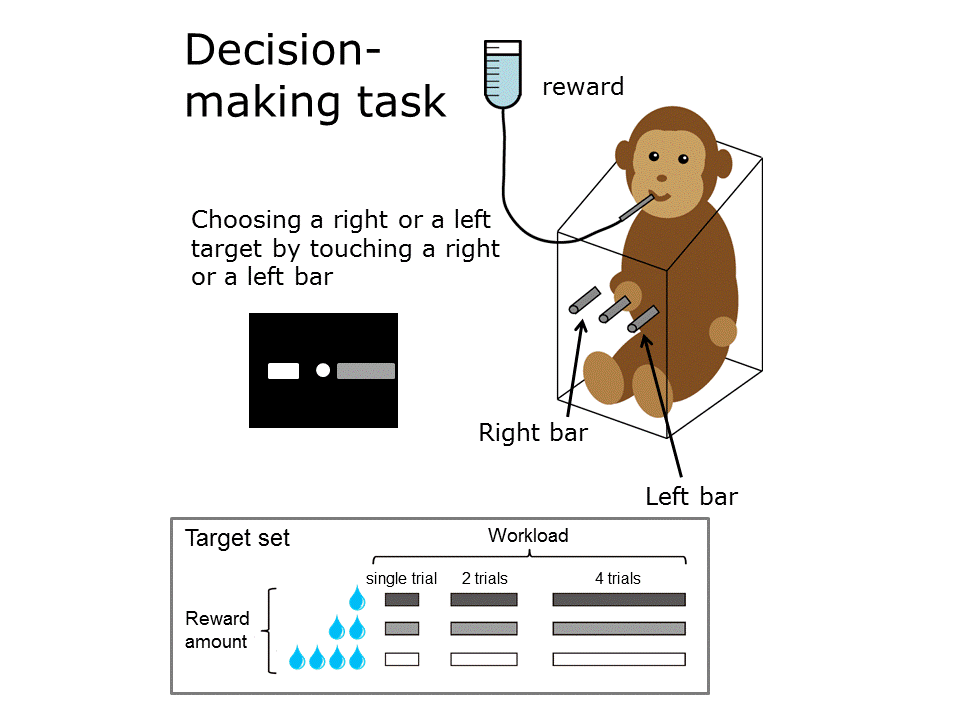 Decision-making task

reward

Choosing a right or a left target by touching a right or a left bar

Right bar

Left bar

Target set

Workload

single trial

2 trials

4 trials

Reward amount